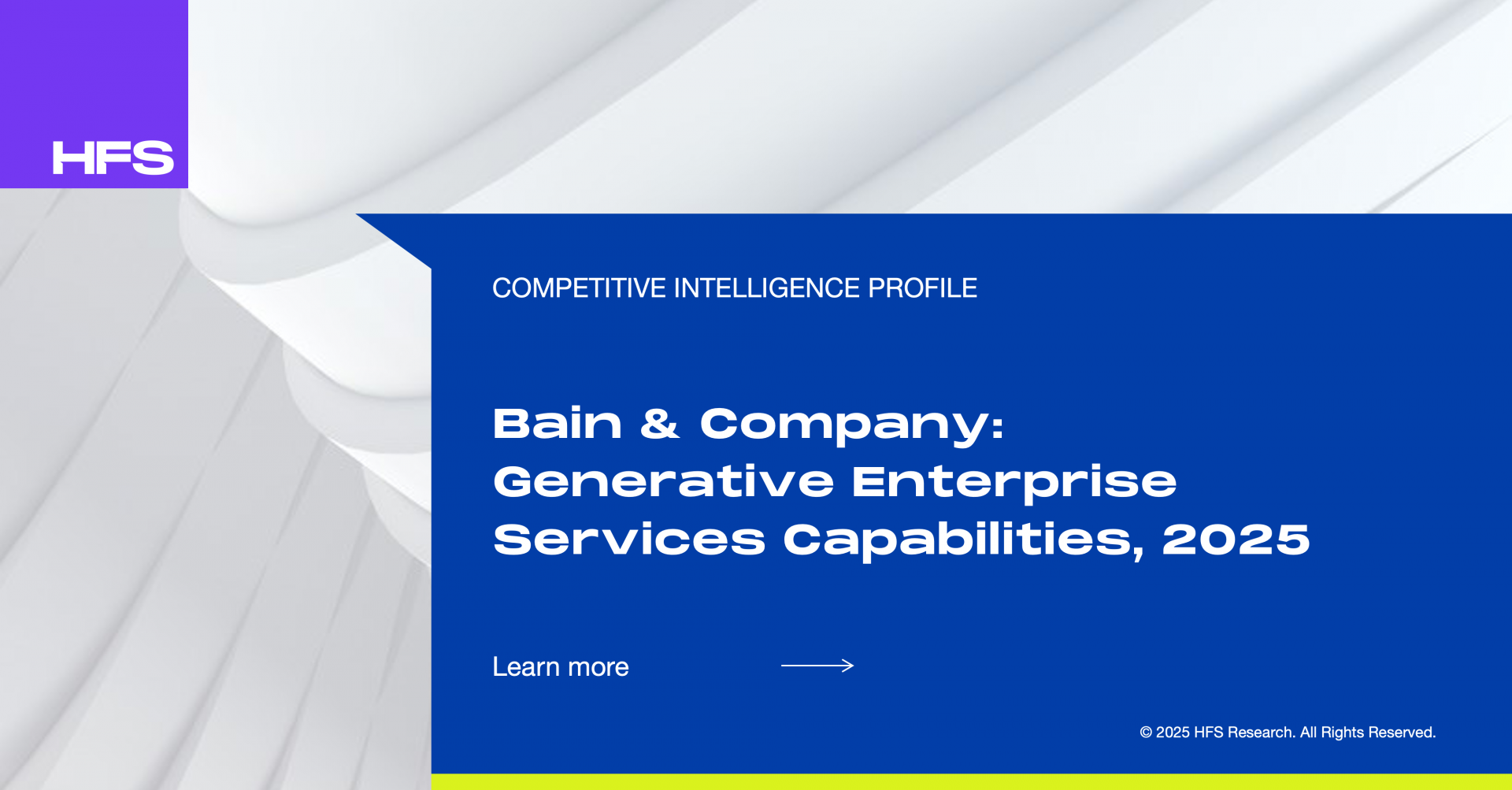 HFS

COMPETITIVE INTELLIGENCE PROFILE

Bain & Company: Generative Enterprise Services Capabilities, 2025

Learn more

© 2025 HFS Research. All Rights Reserved.